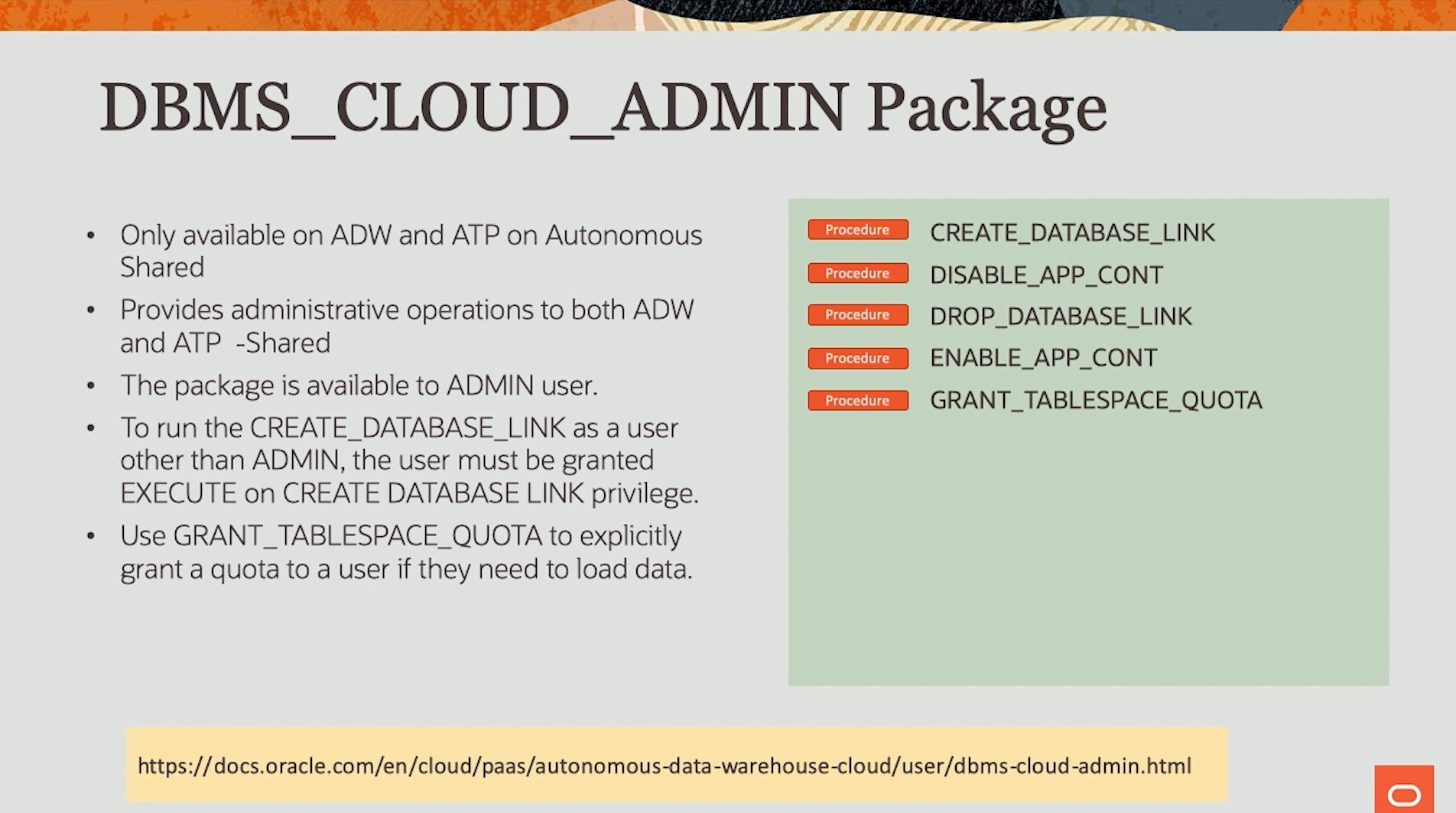 DBMS_CLOUD_ADMIN Package

• Only available on ADW and ATP on Autonomous Shared
• Provides administrative operations to both ADW and ATP -Shared
• The package is available to ADMIN user.
• To run the CREATE_DATABASE_LINK as a user other than ADMIN, the user must be granted EXECUTE on CREATE DATABASE LINK privilege.
• Use GRANT_TABLESPACE_QUOTA to explicitly grant a quota to a user if they need to load data.

Procedure CREATE_DATABASE_LINK
Procedure DISABLE_APP_CONT
Procedure DROP_DATABASE_LINK
Procedure ENABLE_APP_CONT
Procedure GRANT_TABLESPACE_QUOTA

https://docs.oracle.com/en/cloud/paas/autonomous-data-warehouse-cloud/user/dbms-cloud-admin.html